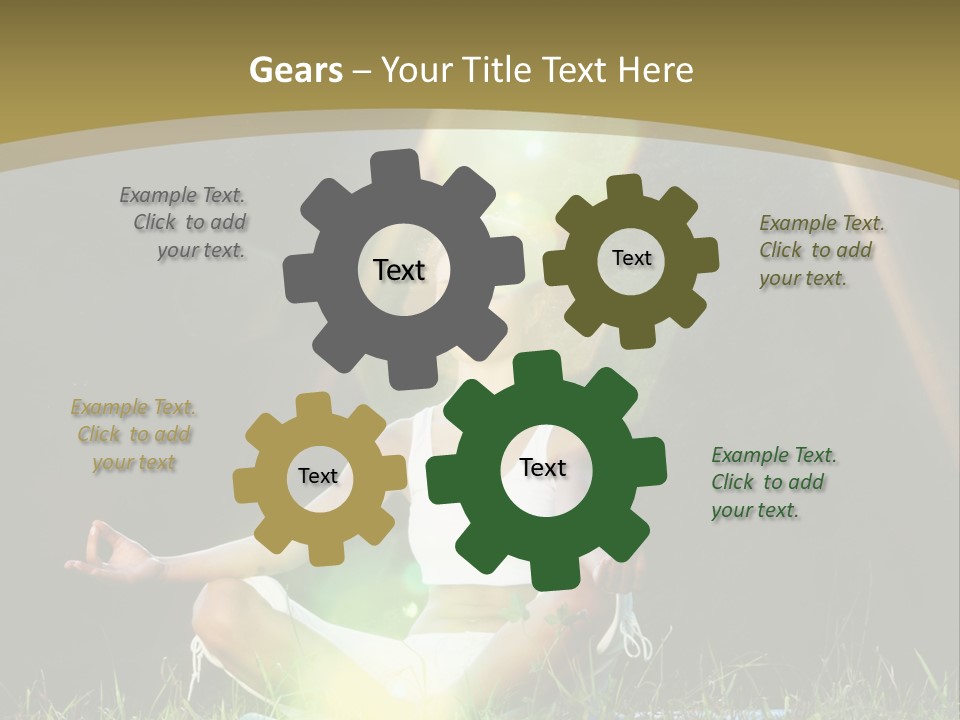 Gears – Your Title Text Here

Example Text. Click to add your text.

Text

Text

Example Text. Click to add your text.

Example Text. Click to add your text

Text

Text

Example Text. Click to add your text.